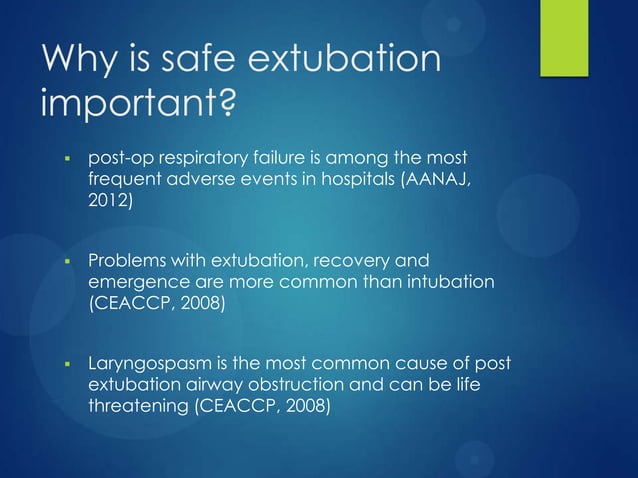 Why is safe extubation important?

▪ post-op respiratory failure is among the most frequent adverse events in hospitals (AANAJ, 2012)

▪ Problems with extubation, recovery and emergence are more common than intubation (CEACCP, 2008)

▪ Laryngospasm is the most common cause of post extubation airway obstruction and can be life threatening (CEACCP, 2008)